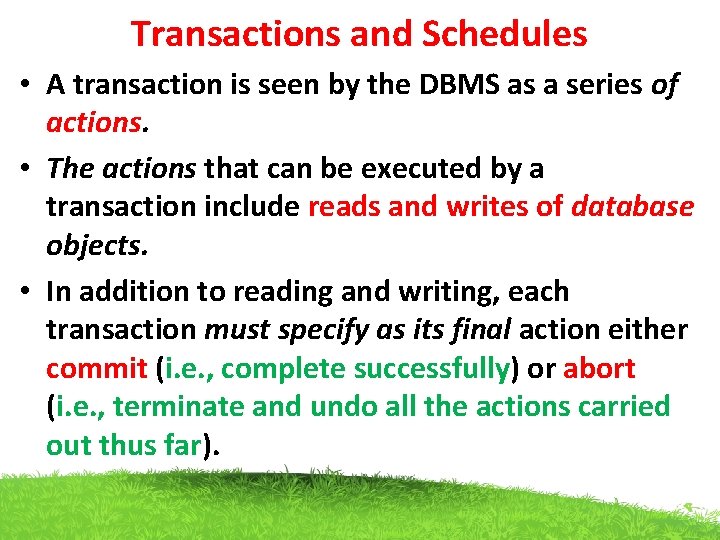 Transactions and Schedules

• A transaction is seen by the DBMS as a series of actions.

• The actions that can be executed by a transaction include reads and writes of database objects.

• In addition to reading and writing, each transaction must specify as its final action either commit (i.e., complete successfully) or abort (i.e., terminate and undo all the actions carried out thus far).